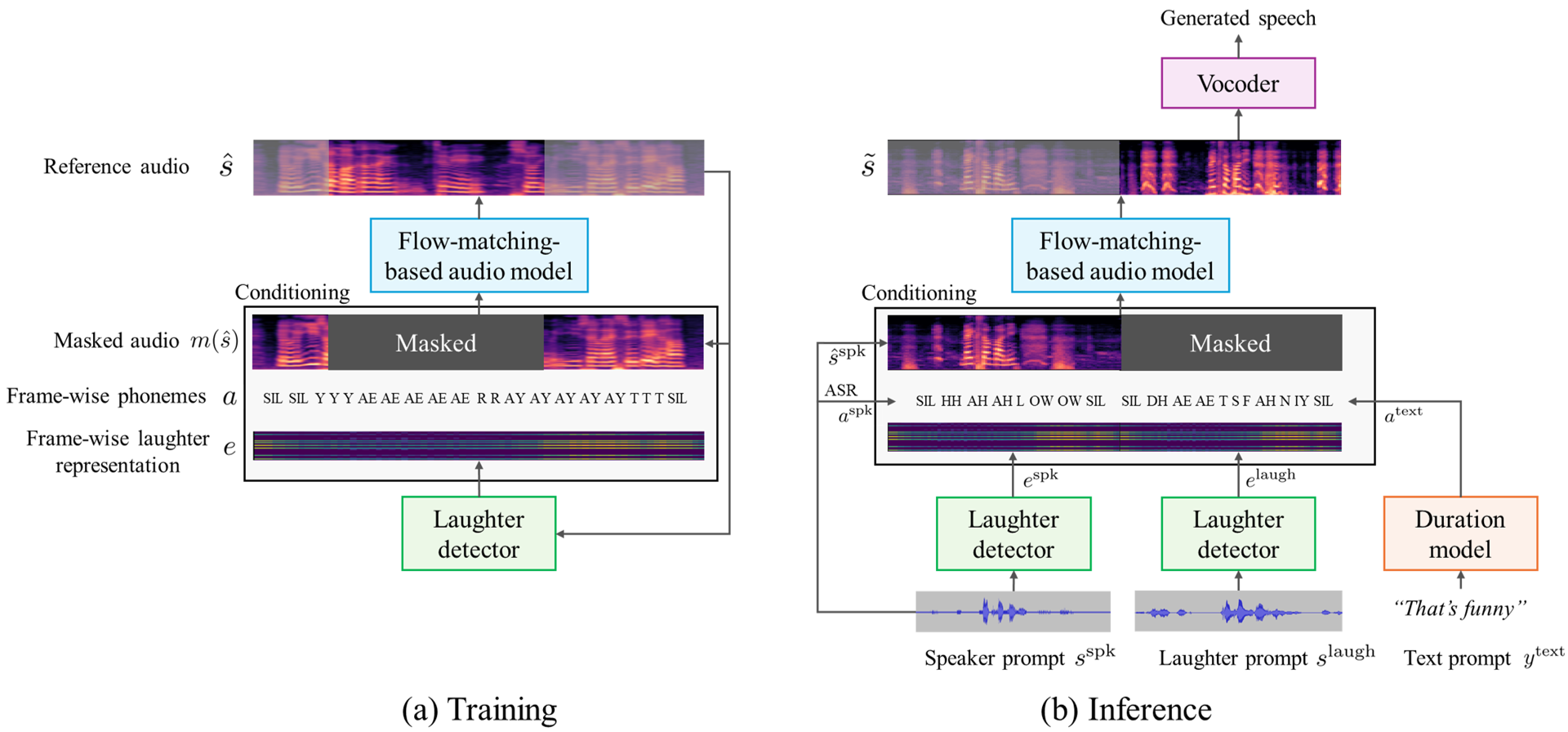 Reference audio $\hat{s}$

Flow-matching-based audio model

Conditioning

Masked audio $m(\hat{s})$

Masked

Frame-wise phonemes $a$

SIL SIL Y Y Y AE AE AE AE AE R R AY AY AY AY AY T T T SIL

Frame-wise laughter representation $e$

Laughter detector

(a) Training

Generated speech

Vocoder

$\tilde{s}$

Flow-matching-based audio model

Conditioning

$\hat{s}^{\text{spk}}$

Masked

ASR

$a^{\text{spk}}$

SIL HH AH AH L OW OW SIL

SIL DH AE AE T S F AH N IY SIL

$a^{\text{text}}$

$e^{\text{spk}}$

$e^{\text{laugh}}$

Laughter detector

Laughter detector

Duration model

"That's funny"

Speaker prompt $s^{\text{spk}}$

Laughter prompt $s^{\text{laugh}}$

Text prompt $y^{\text{text}}$

(b) Inference